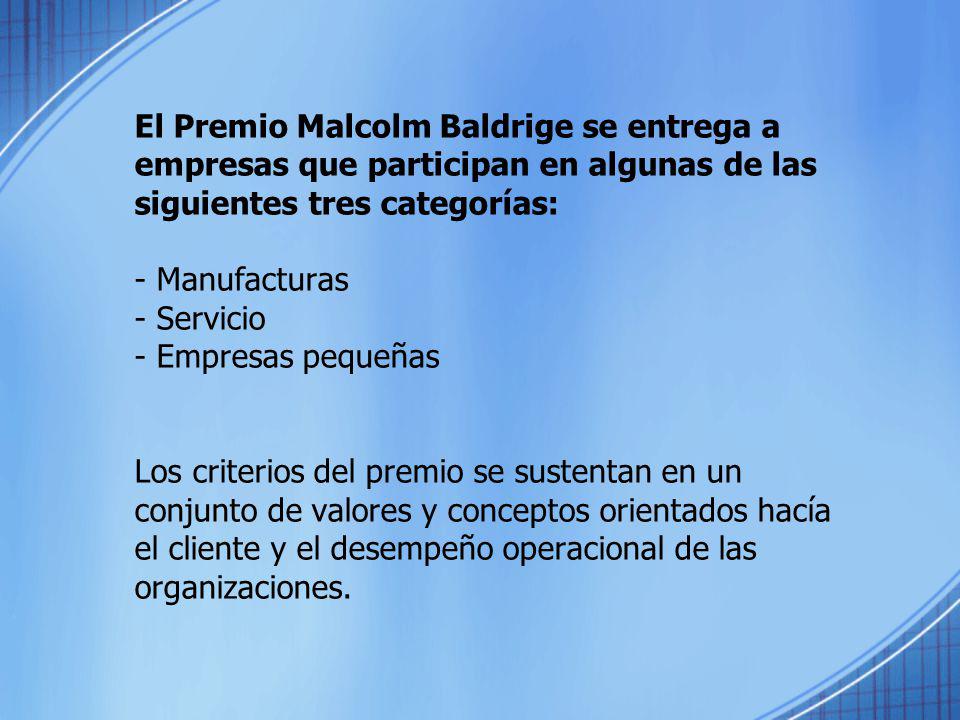 El Premio Malcolm Baldrige se entrega a empresas que participan en algunas de las siguientes tres categorías:

- Manufacturas
- Servicio
- Empresas pequeñas

Los criterios del premio se sustentan en un conjunto de valores y conceptos orientados hacía el cliente y el desempeño operacional de las organizaciones.